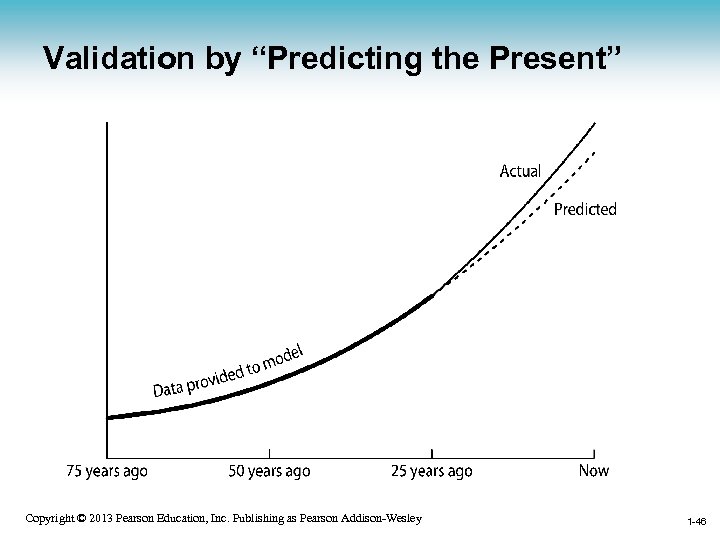 Validation by “Predicting the Present”

Actual

Predicted

Data provided to model

75 years ago

50 years ago

25 years ago

Now

Copyright © 2013 Pearson Education, Inc. Publishing as Pearson Addison-Wesley

1-46